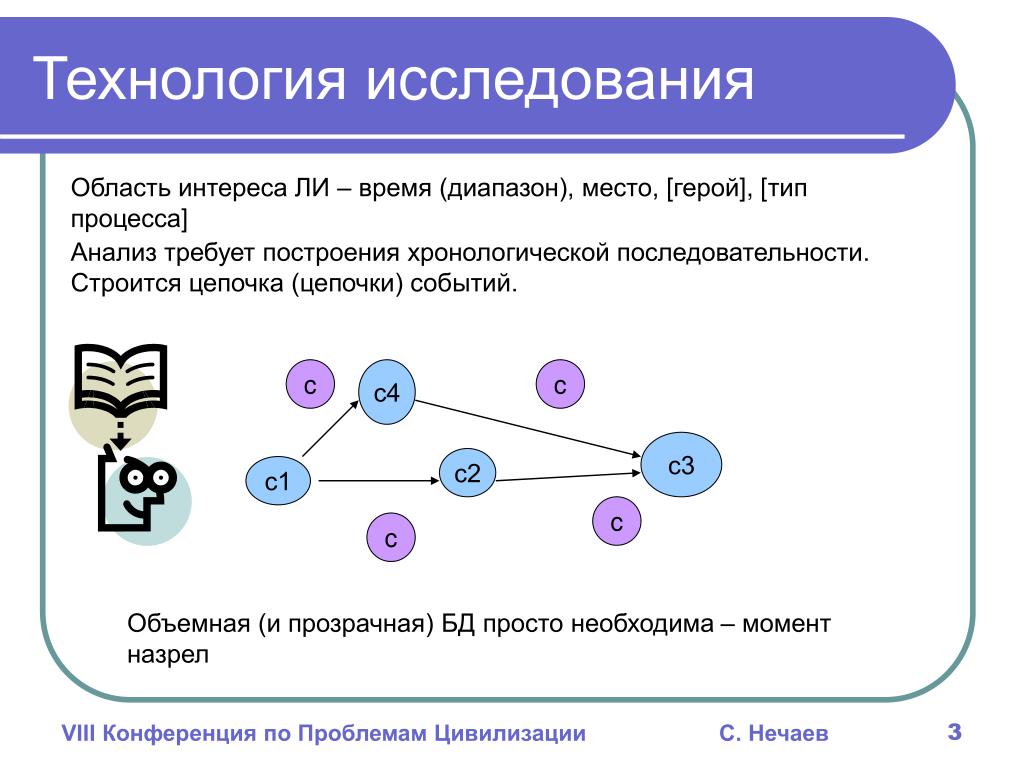 Технология исследования

Область интереса ЛИ – время (диапазон), место, [герой], [тип процесса]

Анализ требует построения хронологической последовательности. Строится цепочка (цепочки) событий.

с
с4
с
с1
с2
с3
с
с

Объемная (и прозрачная) БД просто необходима – момент назрел

VIII Конференция по Проблемам Цивилизации
С. Нечаев
3